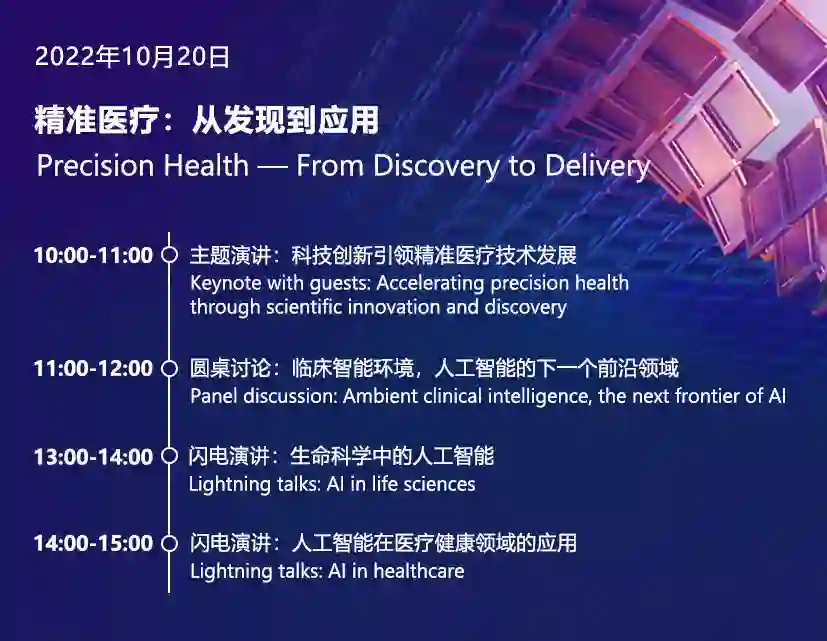 2022年10月20日

精准医疗：从发现到应用
Precision Health — From Discovery to Delivery

10:00-11:00 主题演讲：科技创新引领精准医疗技术发展
Keynote with guests: Accelerating precision health through scientific innovation and discovery

11:00-12:00 圆桌讨论：临床智能环境，人工智能的下一个前沿领域
Panel discussion: Ambient clinical intelligence, the next frontier of AI

13:00-14:00 闪电演讲：生命科学中的人工智能
Lightning talks: AI in life sciences

14:00-15:00 闪电演讲：人工智能在医疗健康领域的应用
Lightning talks: AI in healthcare